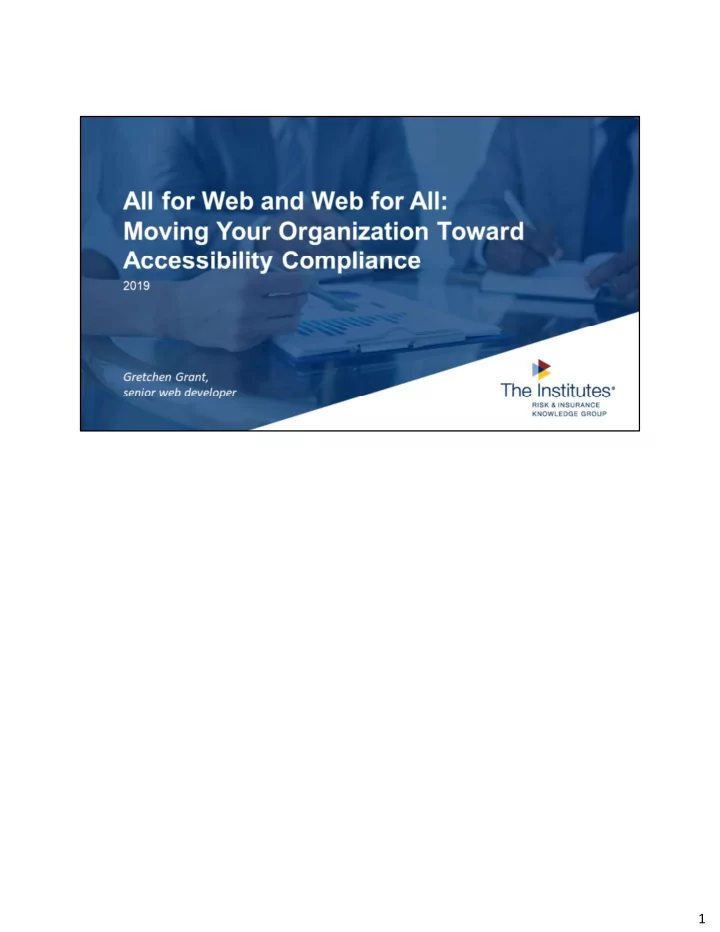 All for Web and Web for All:
Moving Your Organization Toward Accessibility Compliance

2019

Gretchen Grant,
senior web developer

The Institutes®
RISK & INSURANCE
KNOWLEDGE GROUP

1